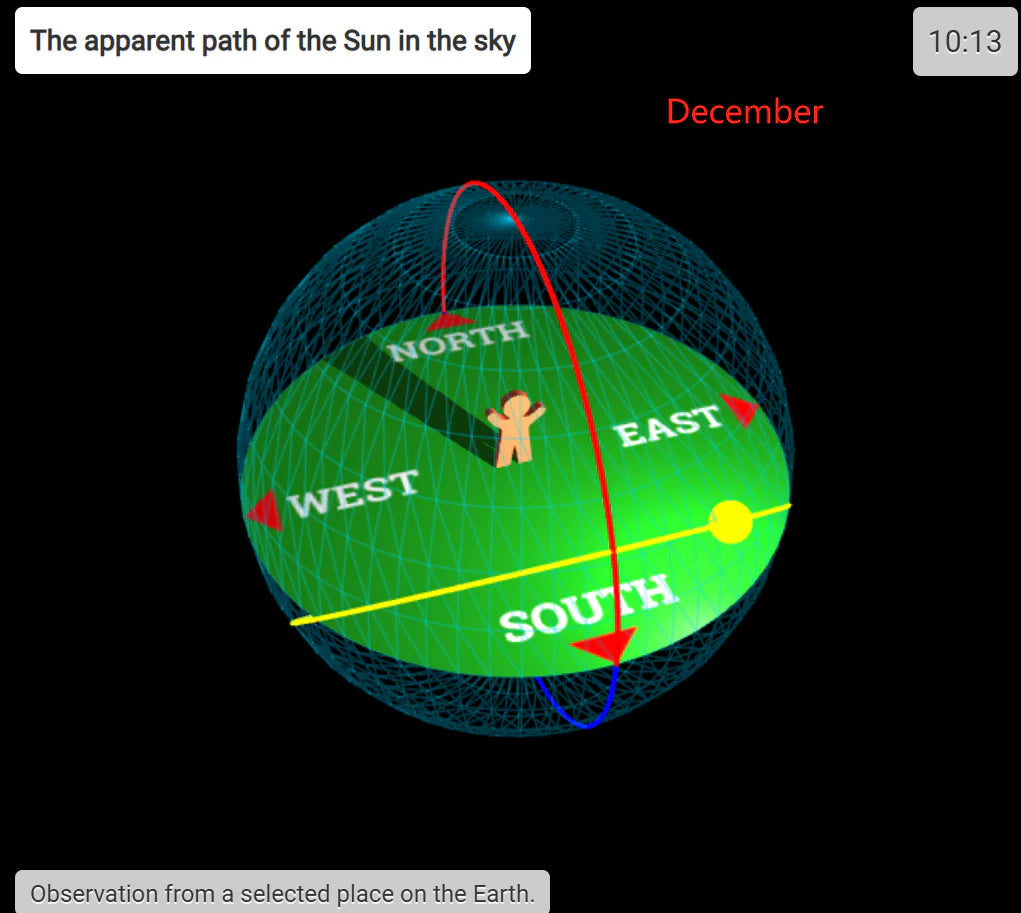 The apparent path of the Sun in the sky

10:13

December

NORTH

EAST

WEST

SOUTH

Observation from a selected place on the Earth.